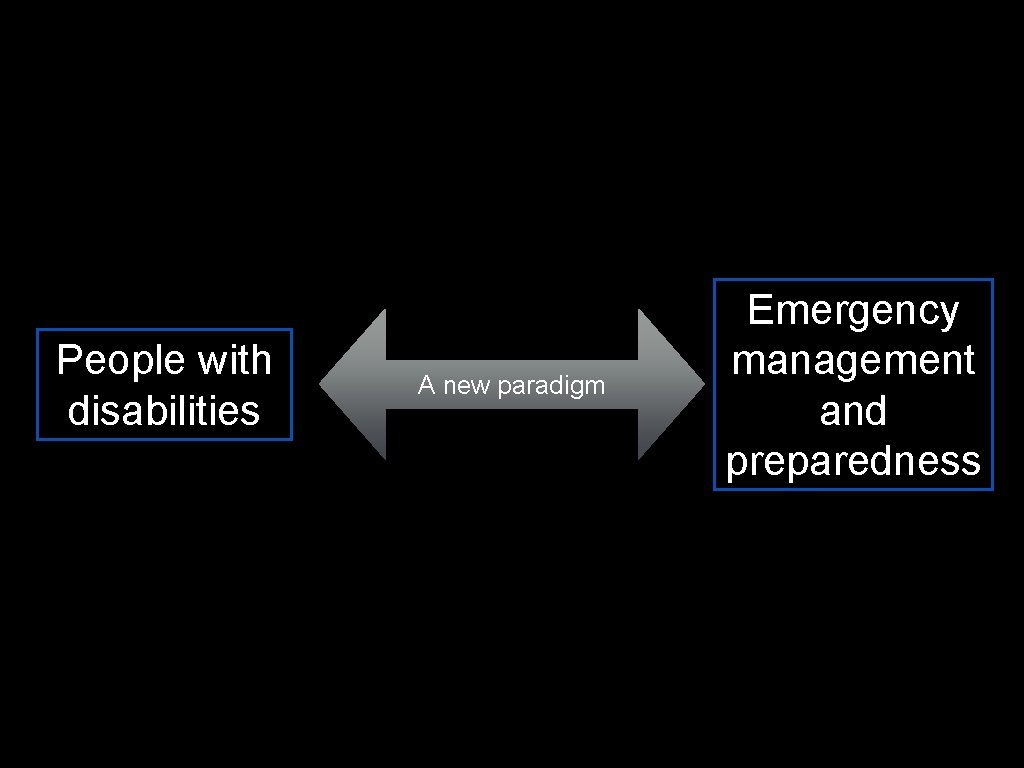 People with disabilities

A new paradigm

Emergency management and preparedness